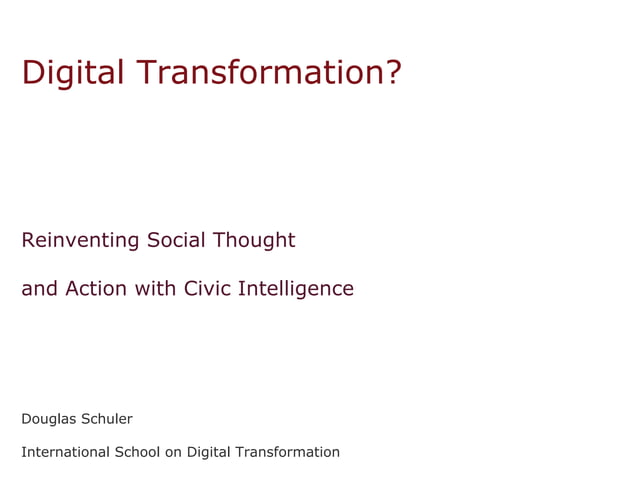 Digital Transformation?

Reinventing Social Thought

and Action with Civic Intelligence

Douglas Schuler

International School on Digital Transformation